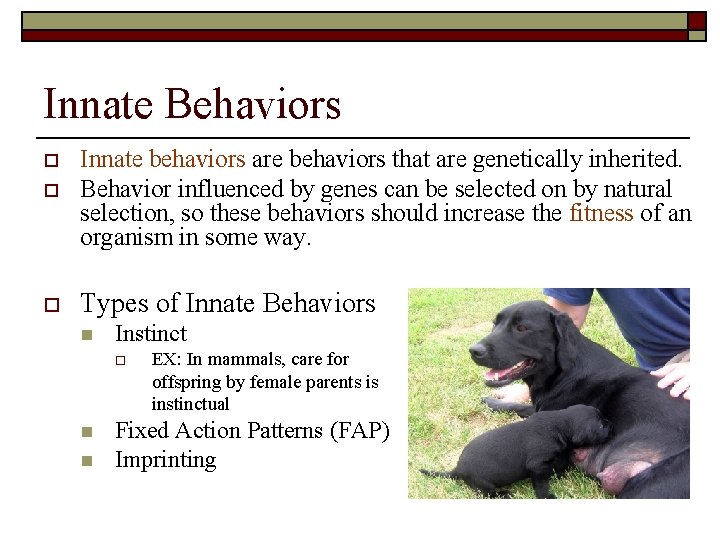 Innate Behaviors

Innate behaviors are behaviors that are genetically inherited.

Behavior influenced by genes can be selected on by natural selection, so these behaviors should increase the fitness of an organism in some way.

Types of Innate Behaviors

Instinct

EX: In mammals, care for offspring by female parents is instinctual

Fixed Action Patterns (FAP)

Imprinting